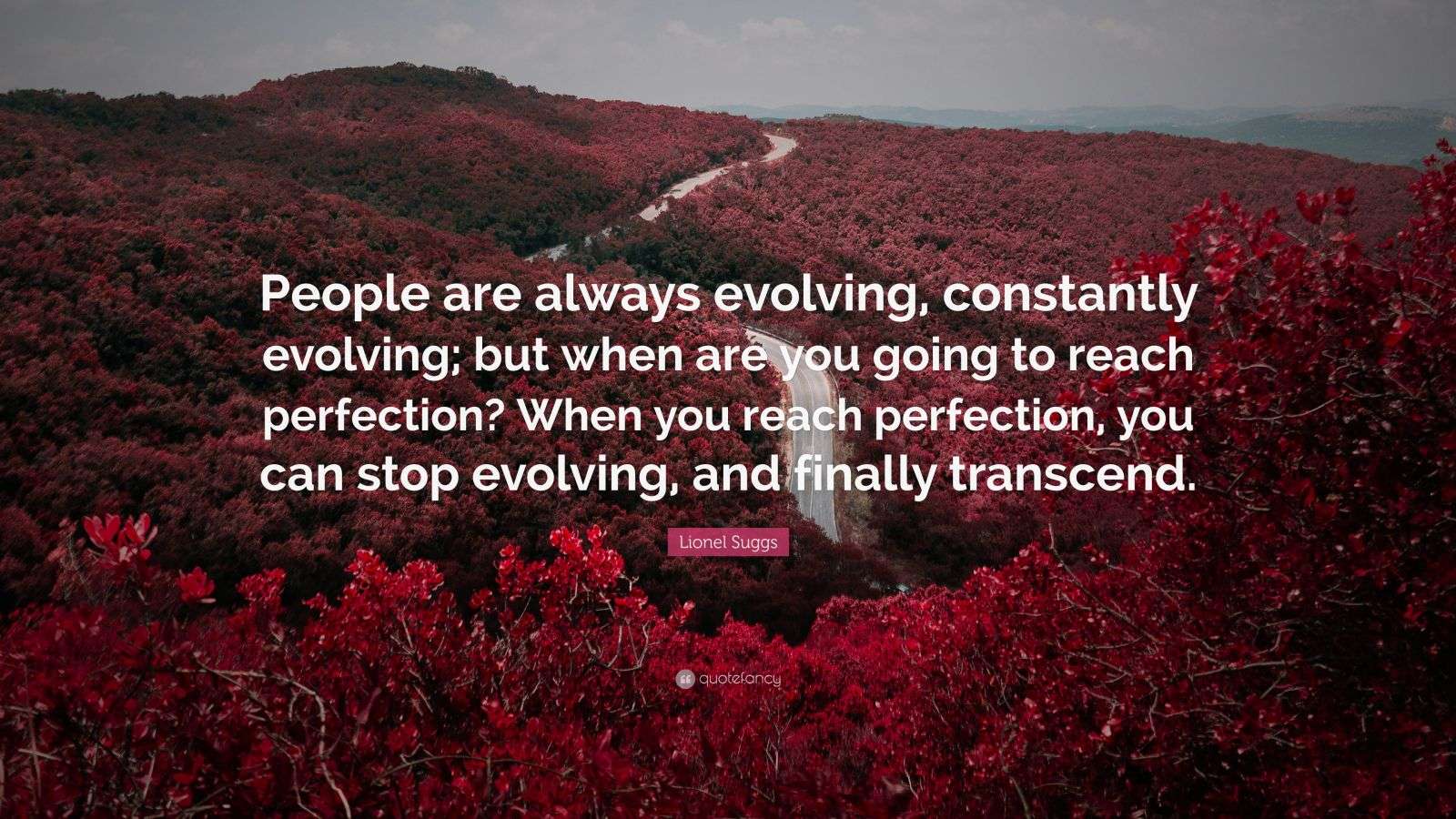 People are always evolving, constantly evolving; but when are you going to reach perfection? When you reach perfection, you can stop evolving, and finally transcend.

Lionel Suggs

quotefancy